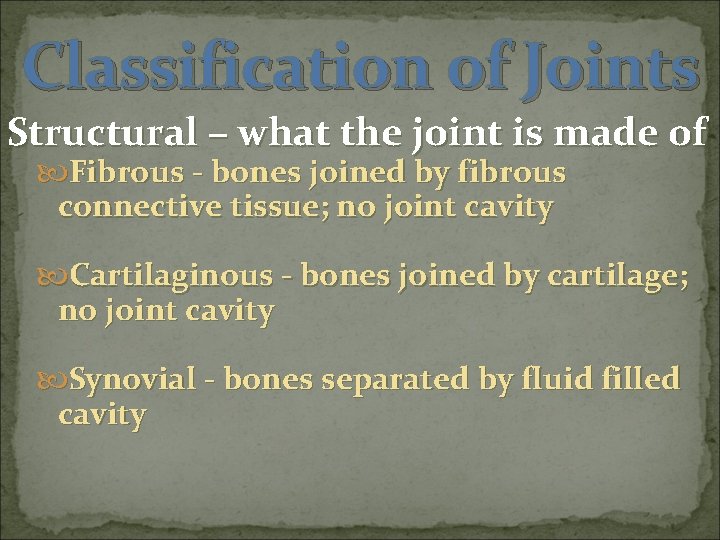 Classification of Joints

Structural – what the joint is made of

Fibrous - bones joined by fibrous connective tissue; no joint cavity

Cartilaginous - bones joined by cartilage; no joint cavity

Synovial - bones separated by fluid filled cavity